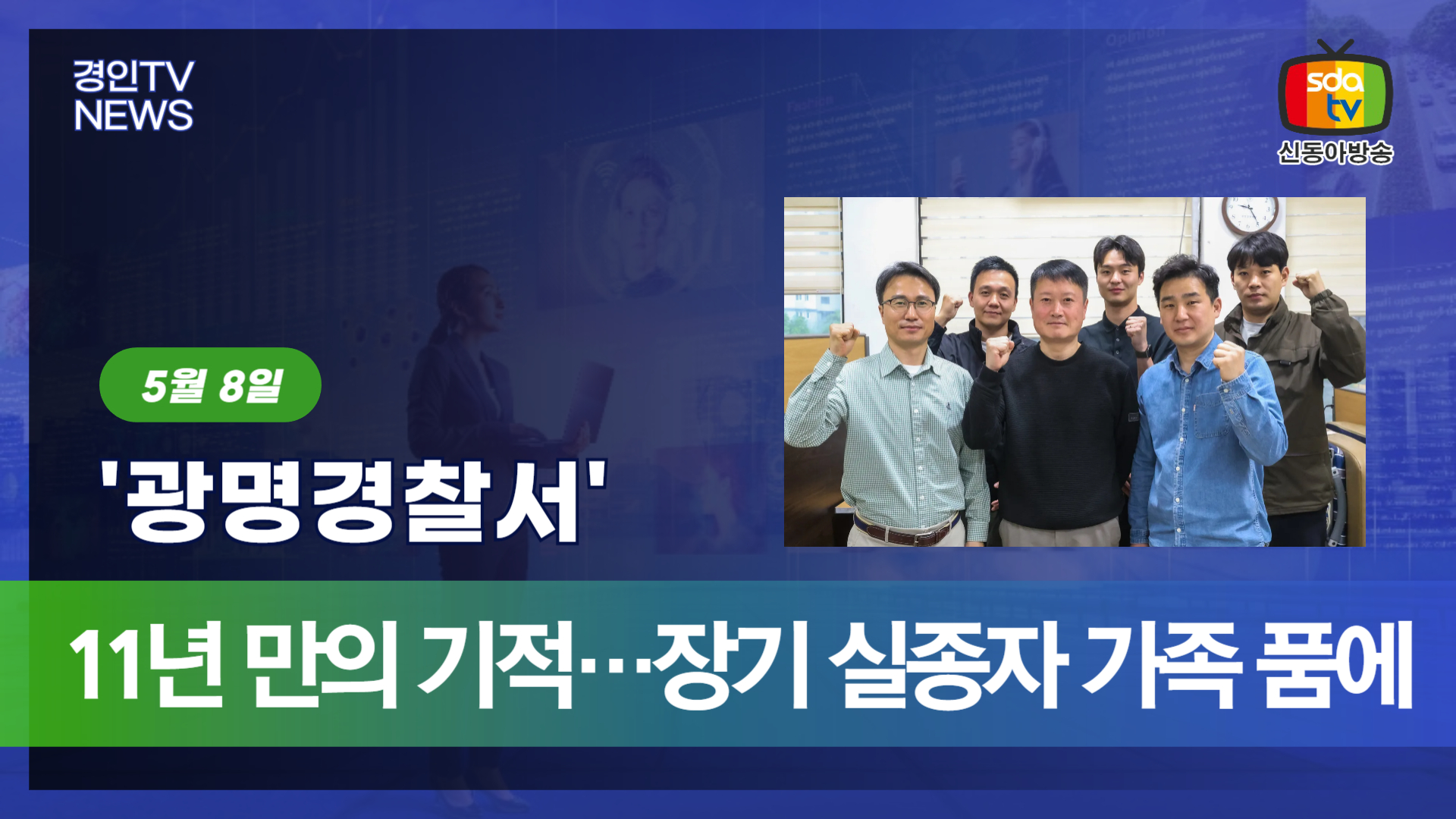 경인TV NEWS

sda tv
신동아방송

5월 8일

'광명경찰서'

11년 만의 기적…장기 실종자 가족 품에